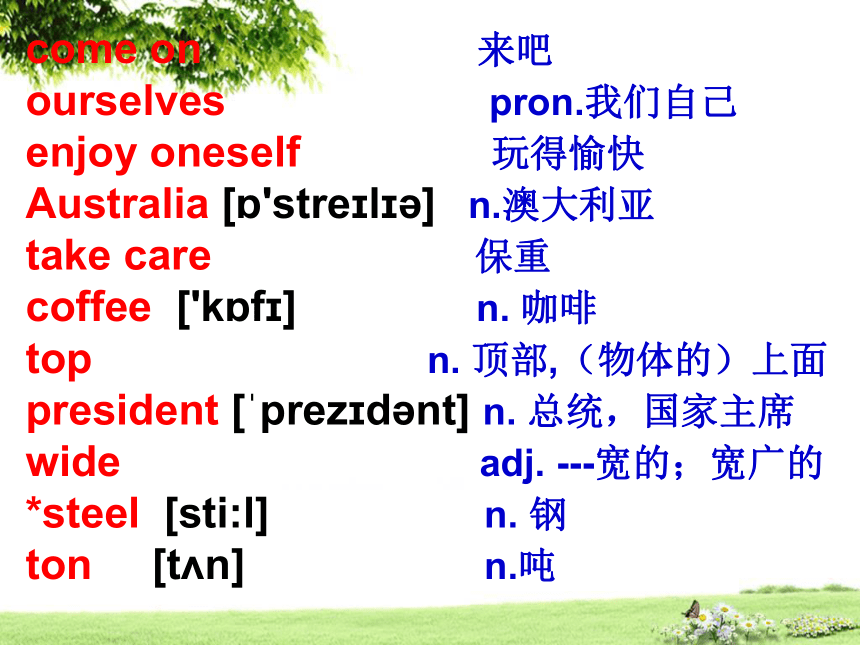 come on 来吧
ourselves pron.我们自己
enjoy oneself 玩得愉快
Australia [ɒ'streɪlɪə] n.澳大利亚
take care 保重
coffee ['kɒfɪ] n. 咖啡
top n. 顶部,（物体的）上面
president [ˈprezɪdənt] n. 总统，国家主席
wide adj. ---宽的；宽广的
*steel [sti:l] n. 钢
ton [tʌn] n.吨